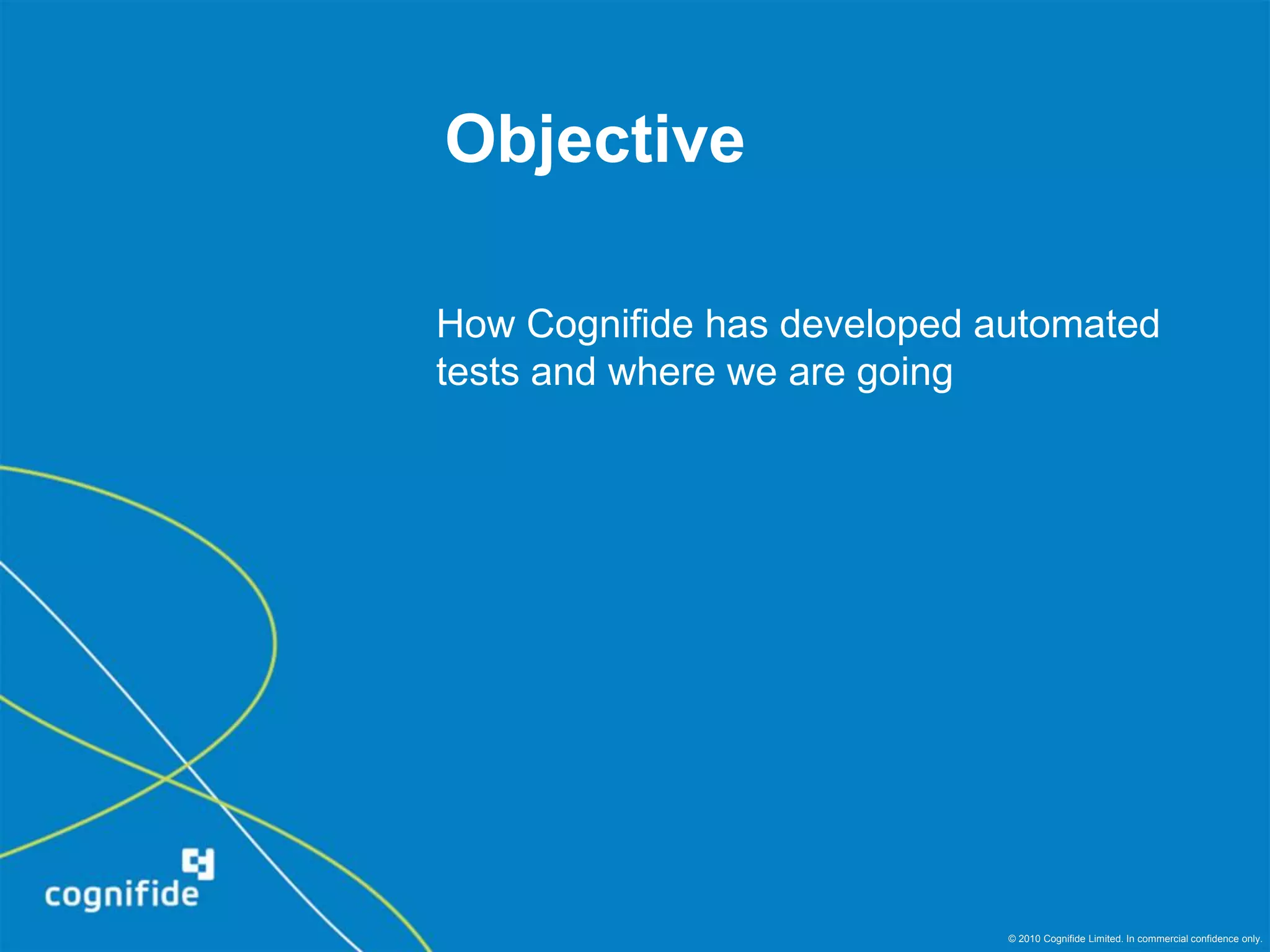 Objective

How Cognifide has developed automated tests and where we are going

cognifide

© 2010 Cognifide Limited. In commercial confidence only.